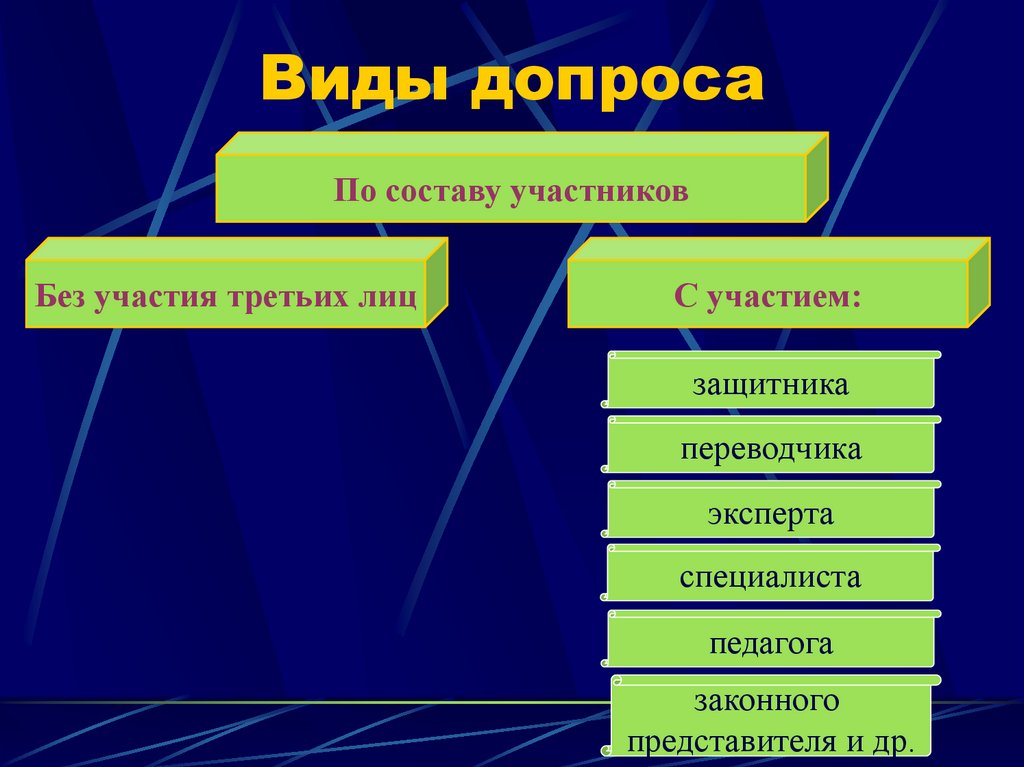 Виды допроса

По составу участников

Без участия третьих лиц

С участием:

защитника

переводчика

эксперта

специалиста

педагога

законного представителя и др.